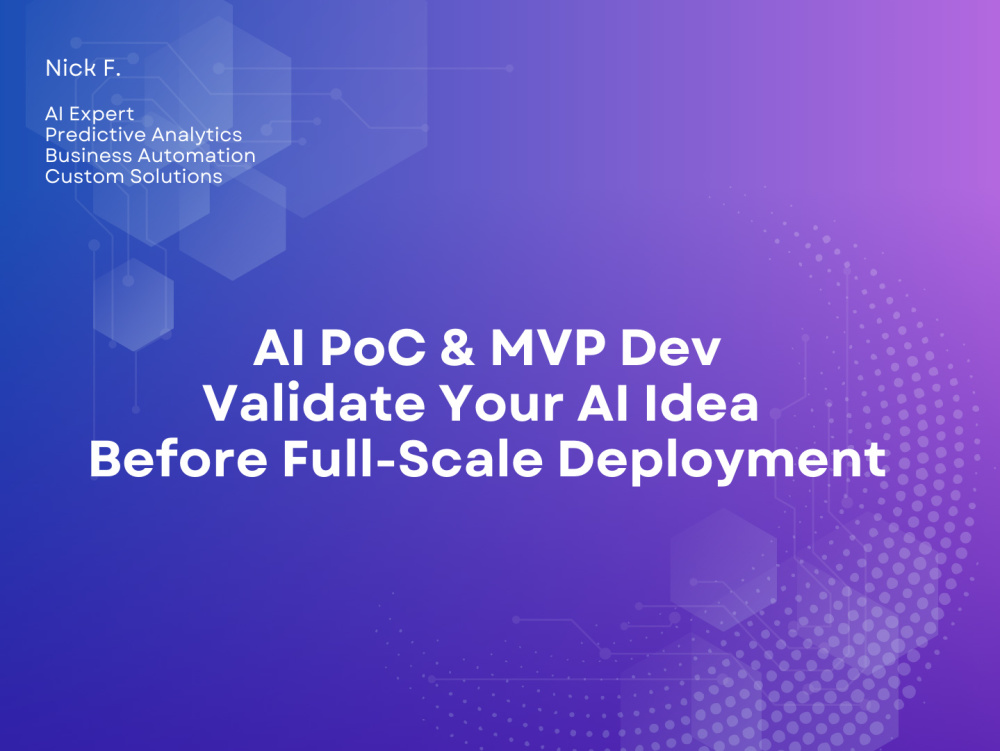 Nick F.

AI Expert
Predictive Analytics
Business Automation
Custom Solutions

AI PoC & MVP Dev
Validate Your AI Idea
Before Full-Scale Deployment